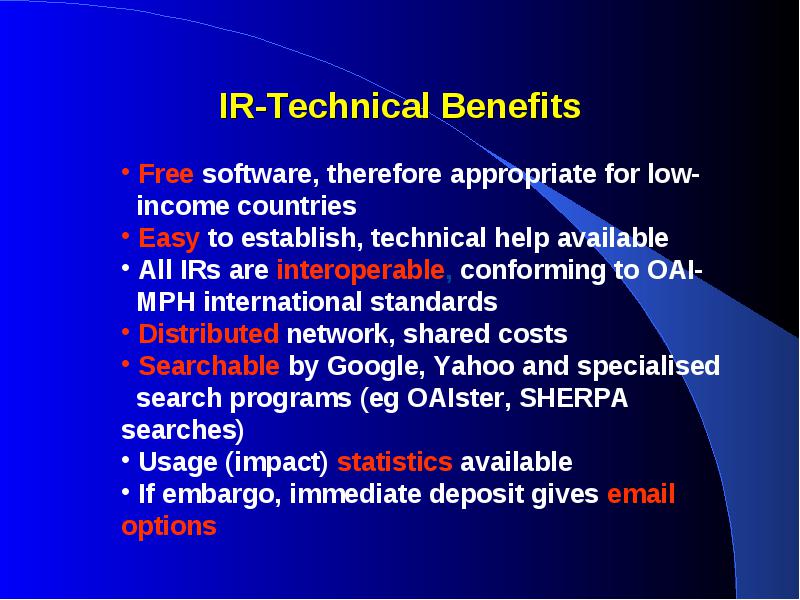 IR-Technical Benefits

• Free software, therefore appropriate for low-income countries
• Easy to establish, technical help available
• All IRs are interoperable, conforming to OAI-MPH international standards
• Distributed network, shared costs
• Searchable by Google, Yahoo and specialised search programs (eg OAIster, SHERPA searches)
• Usage (impact) statistics available
• If embargo, immediate deposit gives email options